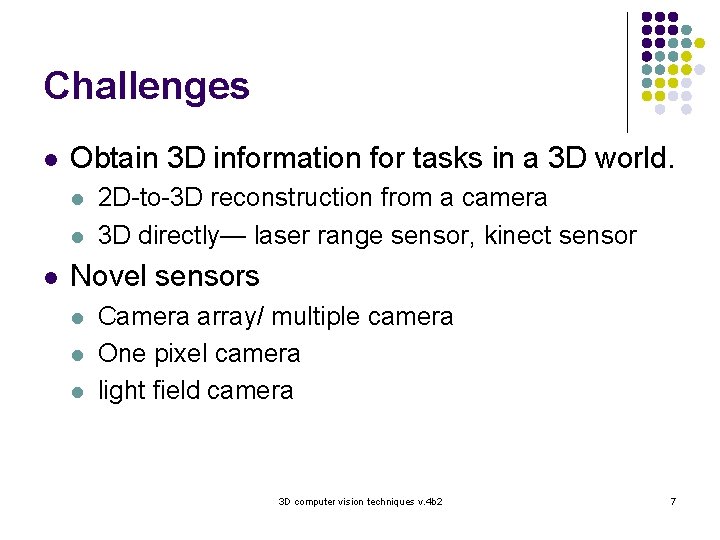 Challenges

- Obtain 3D information for tasks in a 3D world.
  - 2D-to-3D reconstruction from a camera
  - 3D directly— laser range sensor, kinect sensor
- Novel sensors
  - Camera array/ multiple camera
  - One pixel camera
  - light field camera

3D computer vision techniques v.4b2

7